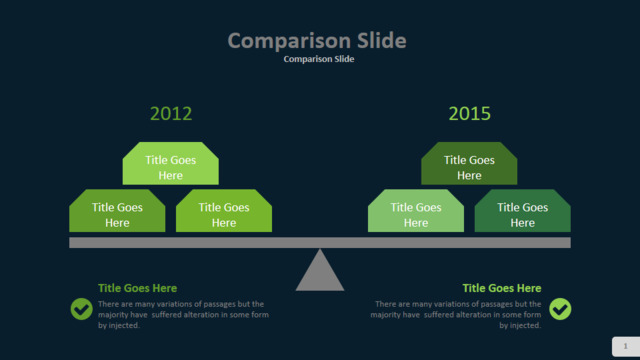 Comparison Slide
Comparison Slide

2012

Title Goes Here

Title Goes Here

Title Goes Here

2015

Title Goes Here

Title Goes Here

Title Goes Here

Title Goes Here
There are many variations of passages but the majority have suffered alteration in some form by injected.

Title Goes Here
There are many variations of passages but the majority have suffered alteration in some form by injected.

1